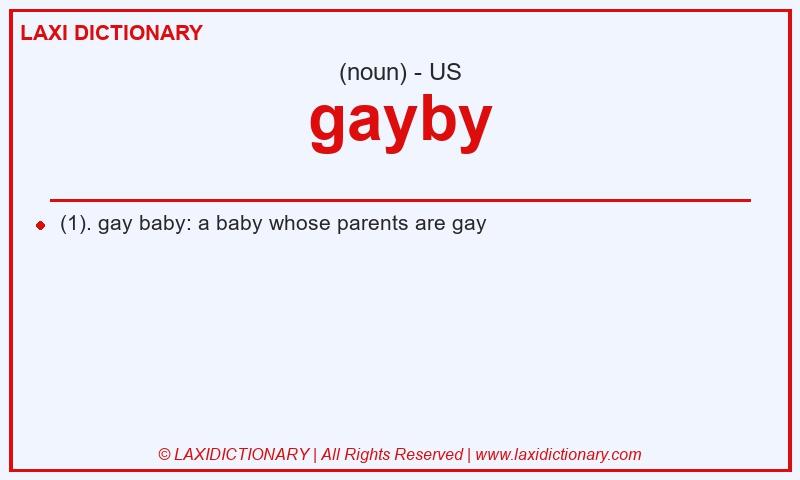 LAXI DICTIONARY

(noun) - US

gayby

(1). gay baby: a baby whose parents are gay

© LAXIDICTIONARY | All Rights Reserved | www.laxidictionary.com